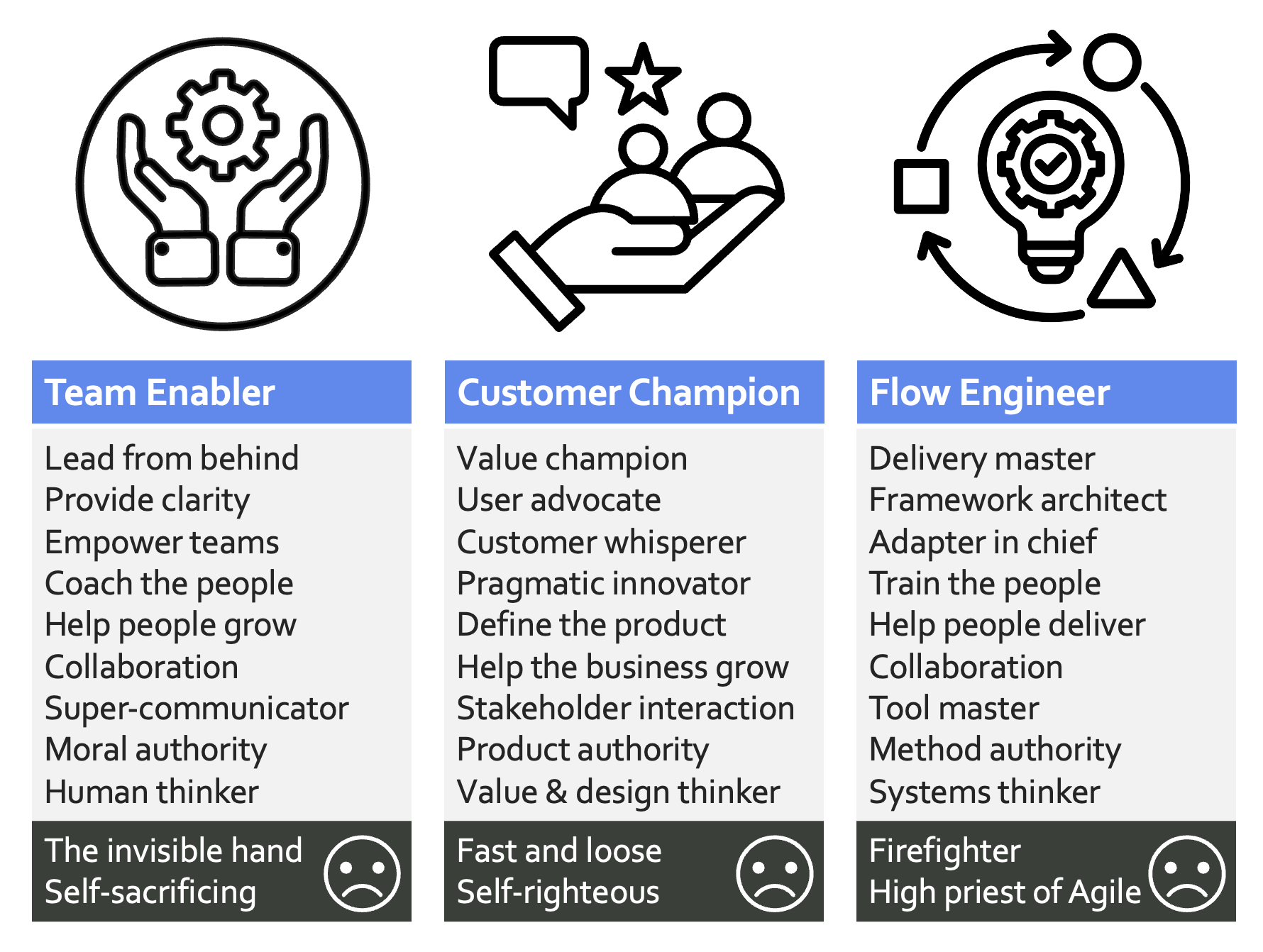 Team Enabler

Lead from behind
Provide clarity
Empower teams
Coach the people
Help people grow
Collaboration
Super-communicator
Moral authority
Human thinker

The invisible hand
Self-sacrificing

Customer Champion

Value champion
User advocate
Customer whisperer
Pragmatic innovator
Define the product
Help the business grow
Stakeholder interaction
Product authority
Value & design thinker

Fast and loose
Self-righteous

Flow Engineer

Delivery master
Framework architect
Adapter in chief
Train the people
Help people deliver
Collaboration
Tool master
Method authority
Systems thinker

Firefighter
High priest of Agile